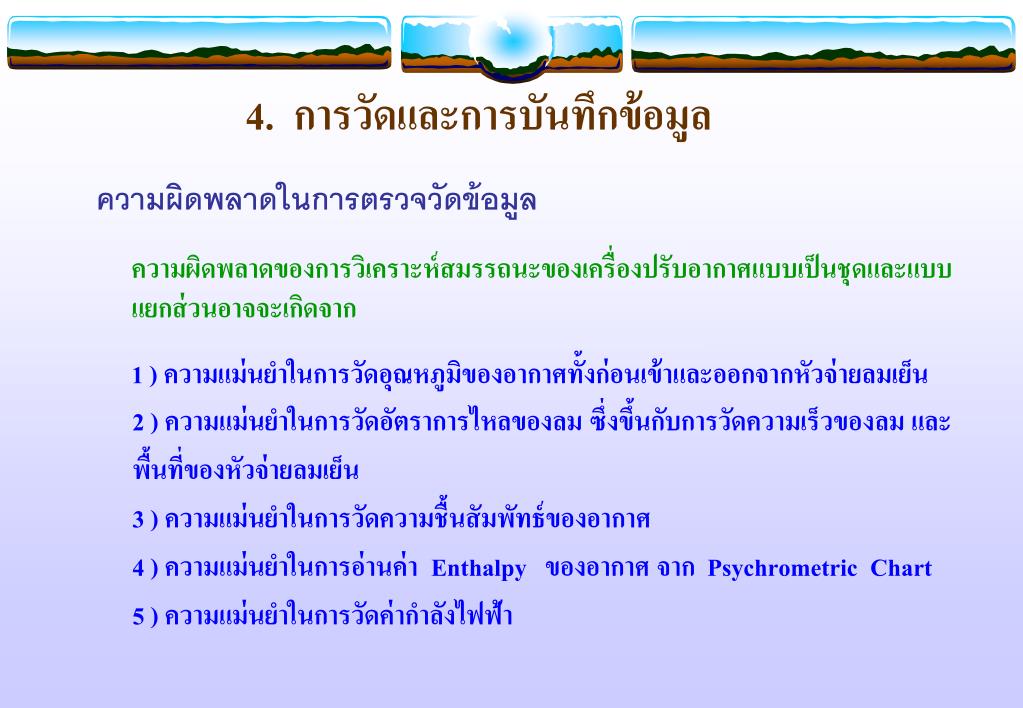 4. การวัดและการบันทึกข้อมูล

ความผิดพลาดในการตรวจวัดข้อมูล

ความผิดพลาดของการวิเคราะห์สมรรถนะของเครื่องปรับอากาศแบบเป็นชุดและแบบแยกส่วนอาจจะเกิดจาก

1 ) ความแม่นยำในการวัดอุณหภูมิของอากาศทั้งก่อนเข้าและออกจากหัวจ่ายลมเย็น

2 ) ความแม่นยำในการวัดอัตราการไหลของลม ซึ่งขึ้นกับการวัดความเร็วของลม และพื้นที่ของหัวจ่ายลมเย็น

3 ) ความแม่นยำในการวัดความชื้นสัมพัทธ์ของอากาศ

4 ) ความแม่นยำในการอ่านค่า Enthalpy ของอากาศ จาก Psychrometric Chart

5 ) ความแม่นยำในการวัดค่ากำลังไฟฟ้า